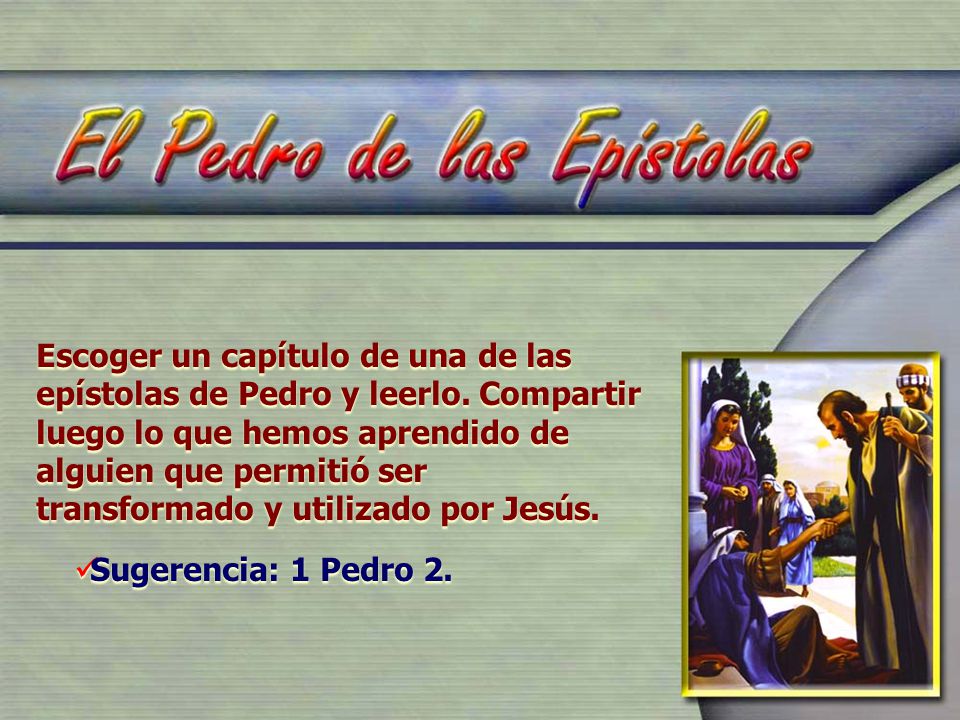 El Pedro de las Epístolas

Escoger un capítulo de una de las epístolas de Pedro y leerlo. Compartir luego lo que hemos aprendido de alguien que permitió ser transformado y utilizado por Jesús.

✓Sugerencia: 1 Pedro 2.